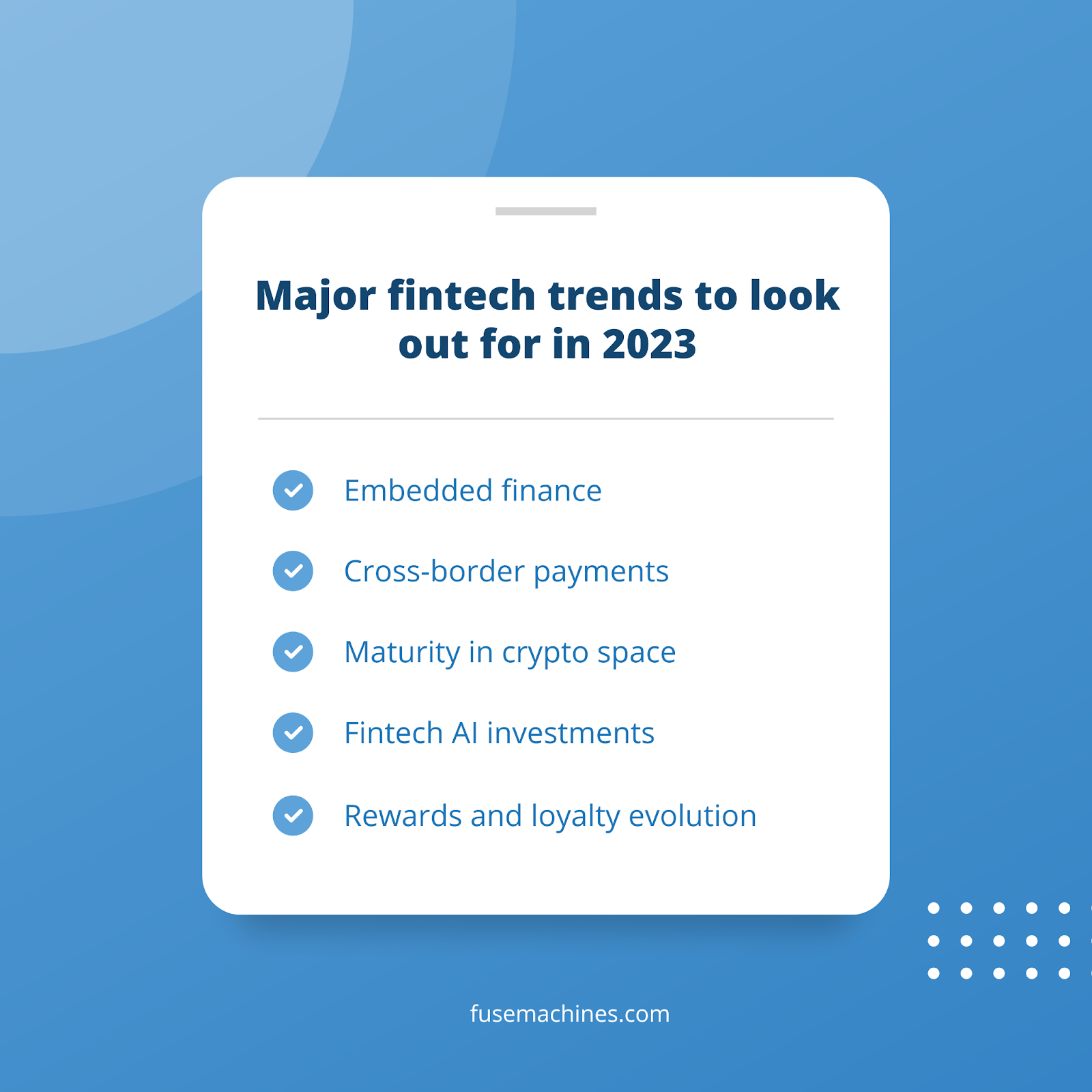 Major fintech trends to look out for in 2023

Embedded finance

Cross-border payments

Maturity in crypto space

Fintech AI investments

Rewards and loyalty evolution

fusemachines.com